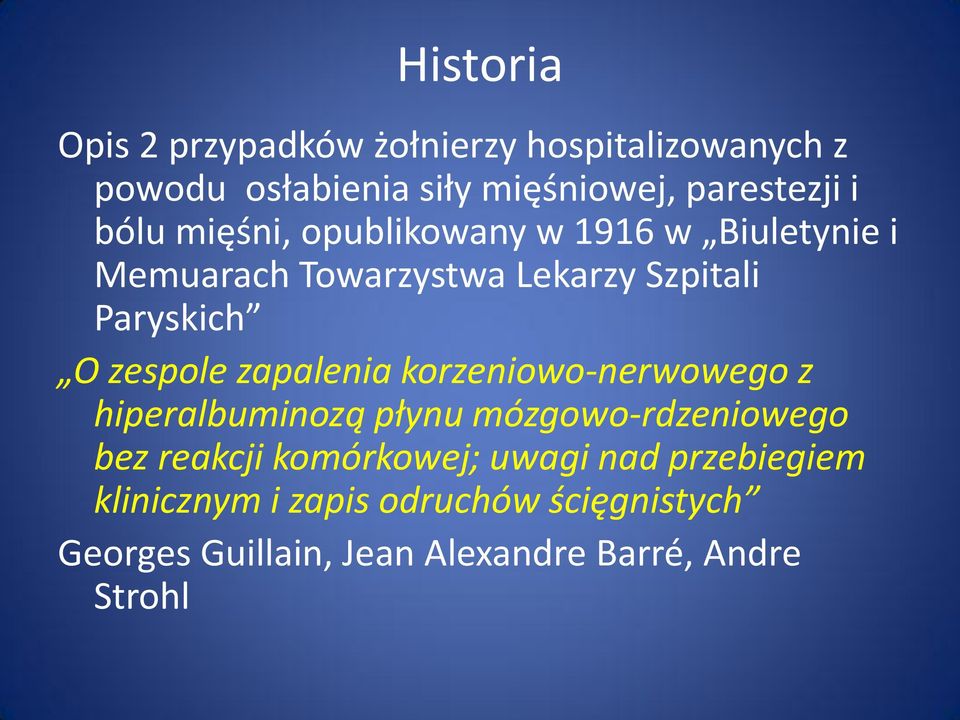 Historia

Opis 2 przypadków żołnierzy hospitalizowanych z powodu osłabienia siły mięśniowej, parestezji i bólu mięśni, opublikowany w 1916 w „Biuletynie i Memuarach Towarzystwa Lekarzy Szpitali Paryskich”

„O zespole zapalenia korzeniowo-nerwowego z hiperalbuminozą płynu mózgowo-rdzeniowego bez reakcji komórkowej; uwagi nad przebiegiem klinicznym i zapis odruchów ścięgnistych”

Georges Guillain, Jean Alexandre Barré, Andre Strohl